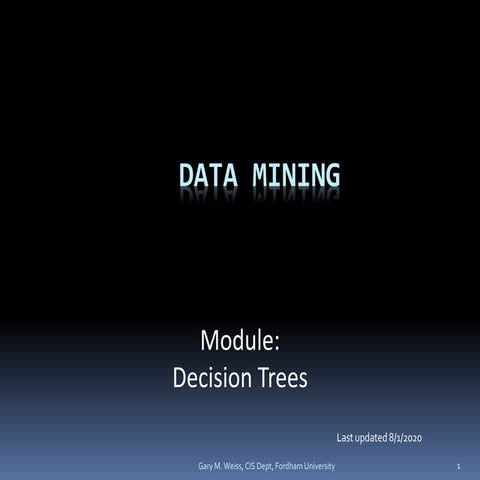 DATA MINING

Module:
Decision Trees

Last updated 8/1/2020

Gary M. Weiss, CIS Dept, Fordham University

1